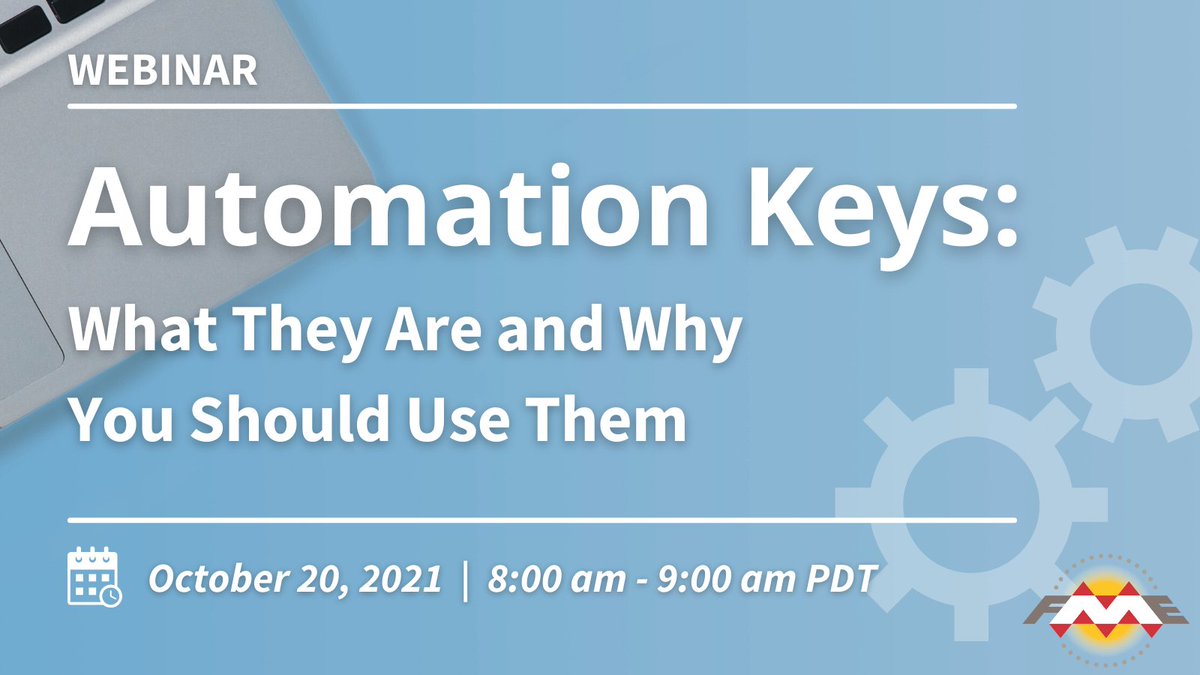 WEBINAR

Automation Keys:

What They Are and Why You Should Use Them

October 20, 2021 | 8:00 am - 9:00 am PDT

FME